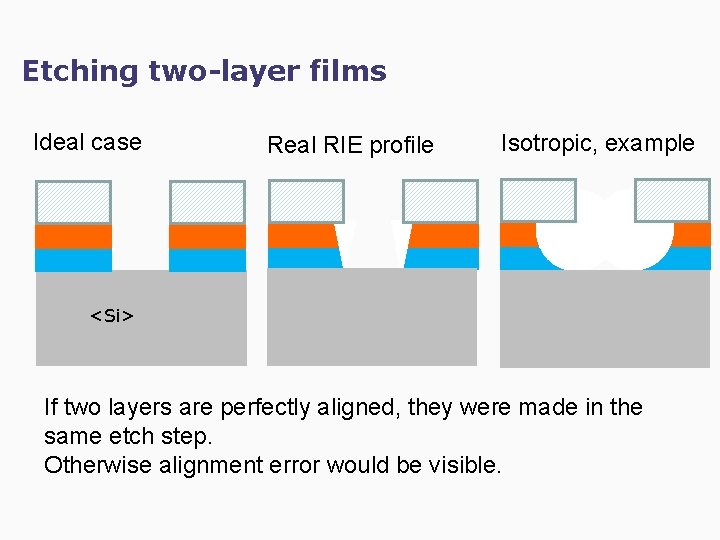 Etching two-layer films

Ideal case

Real RIE profile

Isotropic, example

<Si>

If two layers are perfectly aligned, they were made in the same etch step.
Otherwise alignment error would be visible.